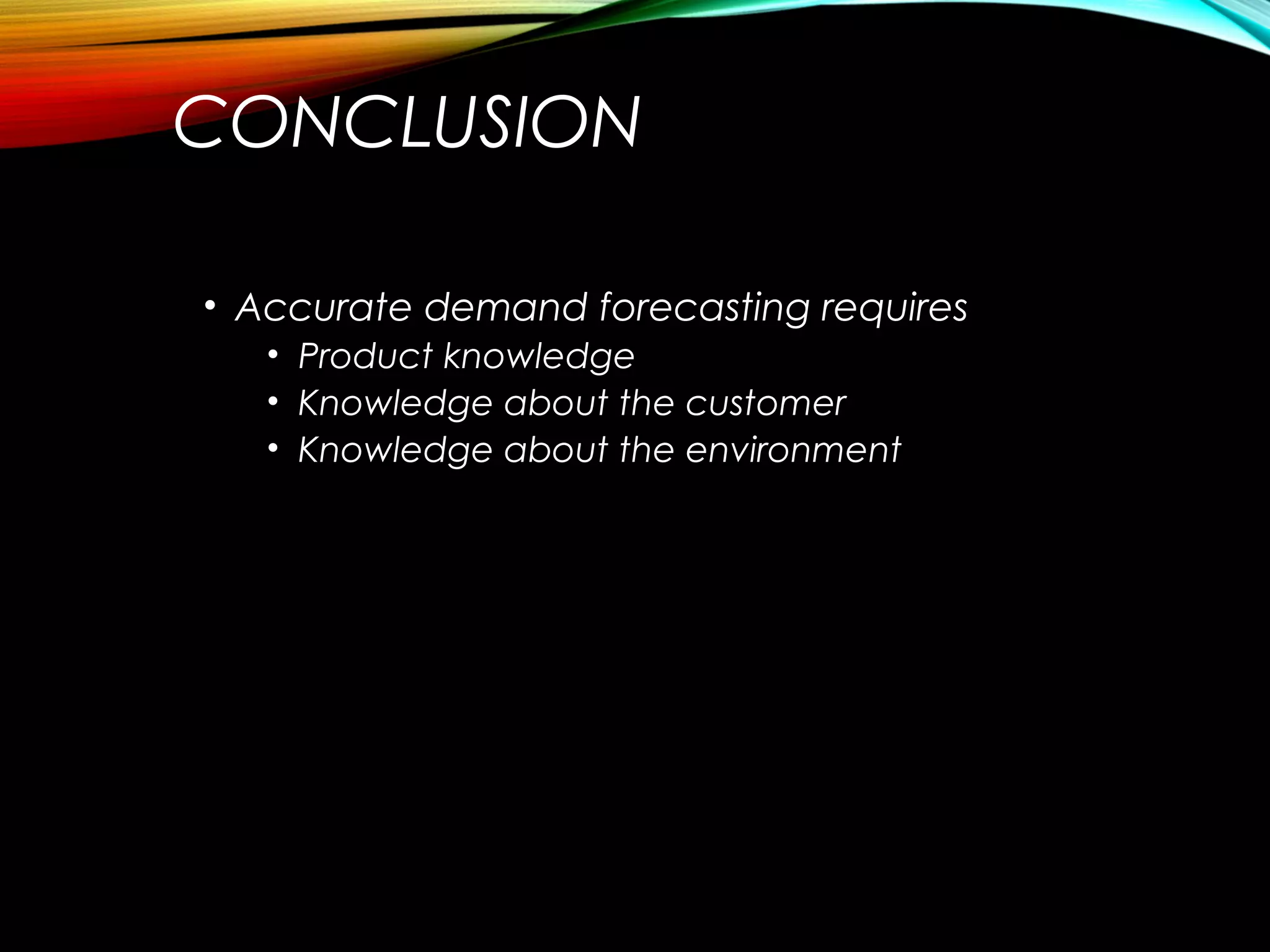 CONCLUSION

• Accurate demand forecasting requires
  • Product knowledge
  • Knowledge about the customer
  • Knowledge about the environment